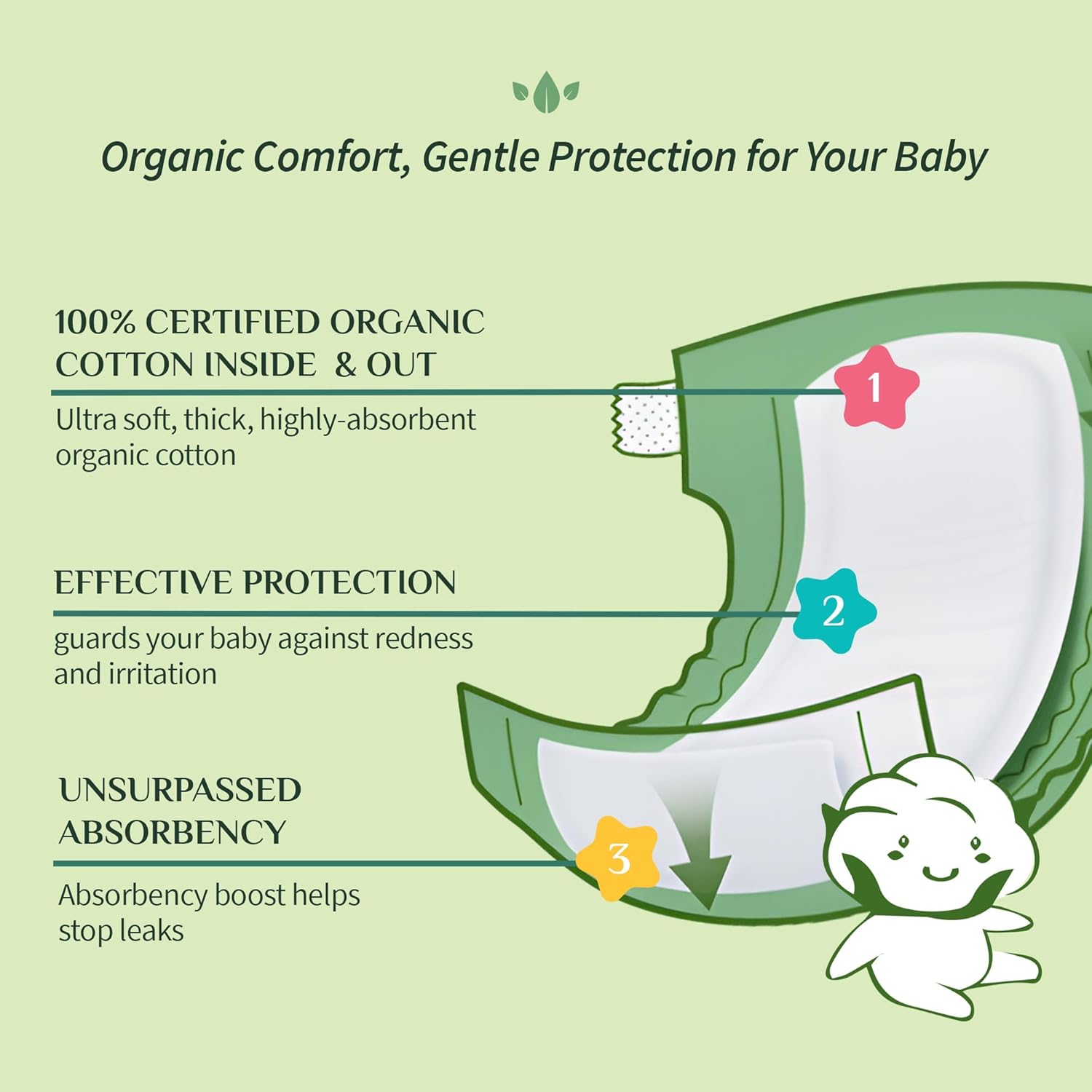 Organic Comfort, Gentle Protection for Your Baby

100% CERTIFIED ORGANIC COTTON INSIDE & OUT

1

Ultra soft, thick, highly-absorbent organic cotton

EFFECTIVE PROTECTION

2

guards your baby against redness and irritation

UNSURPASSED ABSORBENCY

3

Absorbency boost helps stop leaks